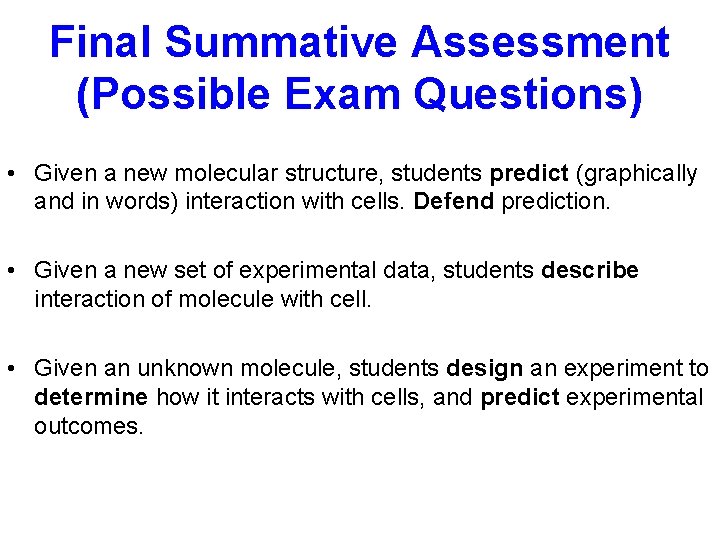 Final Summative Assessment (Possible Exam Questions)

• Given a new molecular structure, students predict (graphically and in words) interaction with cells. Defend prediction.

• Given a new set of experimental data, students describe interaction of molecule with cell.

• Given an unknown molecule, students design an experiment to determine how it interacts with cells, and predict experimental outcomes.